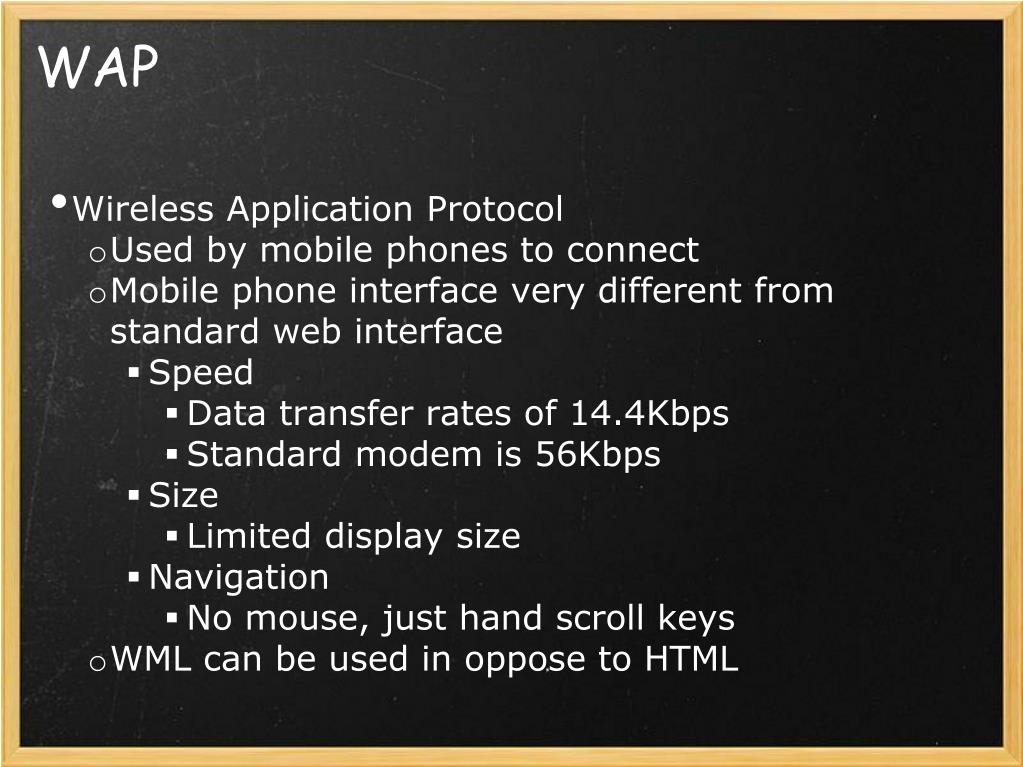 WAP

• Wireless Application Protocol
  o Used by mobile phones to connect
  o Mobile phone interface very different from standard web interface
    ▪ Speed
      ▪ Data transfer rates of 14.4Kbps
      ▪ Standard modem is 56Kbps
    ▪ Size
      ▪ Limited display size
    ▪ Navigation
      ▪ No mouse, just hand scroll keys
  o WML can be used in oppose to HTML